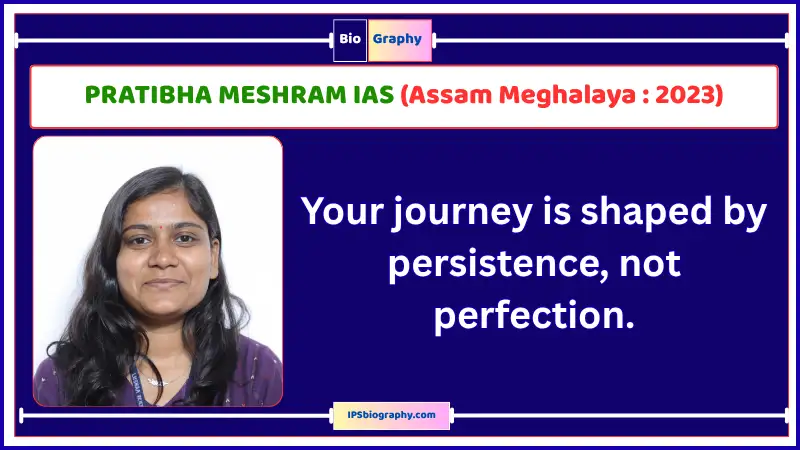 Bio Graphy

PRATIBHA MESHRAM IAS (Assam Meghalaya : 2023)

Your journey is shaped by persistence, not perfection.

IPSbiography.com